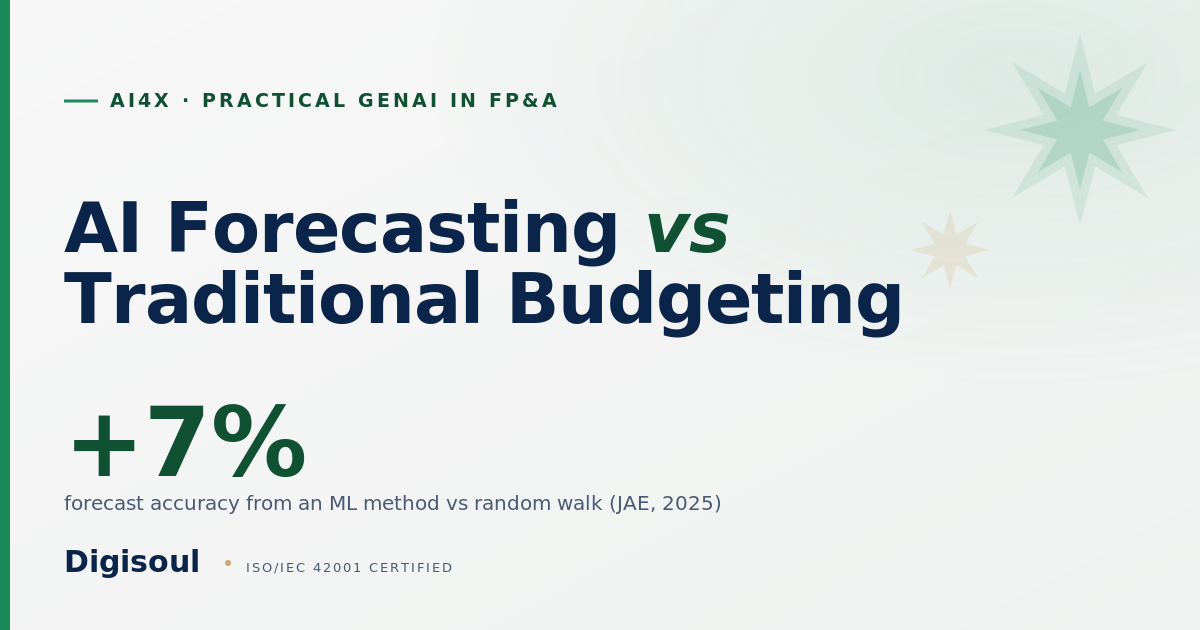 AI4X · PRACTICAL GENAI IN FP&A

AI Forecasting vs Traditional Budgeting

+7%

forecast accuracy from an ML method vs random walk (JAE, 2025)

Digisoul • ISO/IEC 42001 CERTIFIED